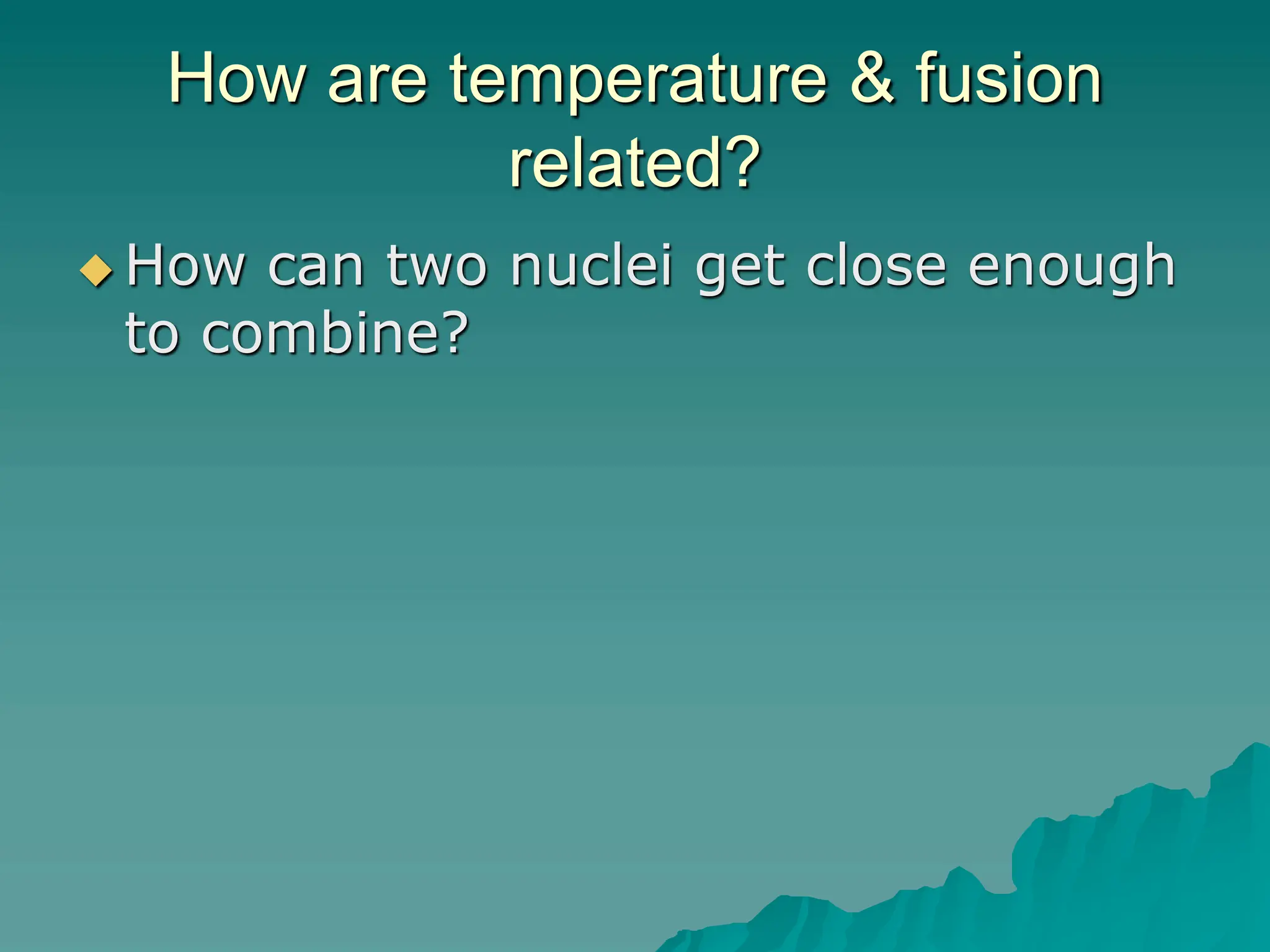 How are temperature & fusion related?

◆ How can two nuclei get close enough to combine?